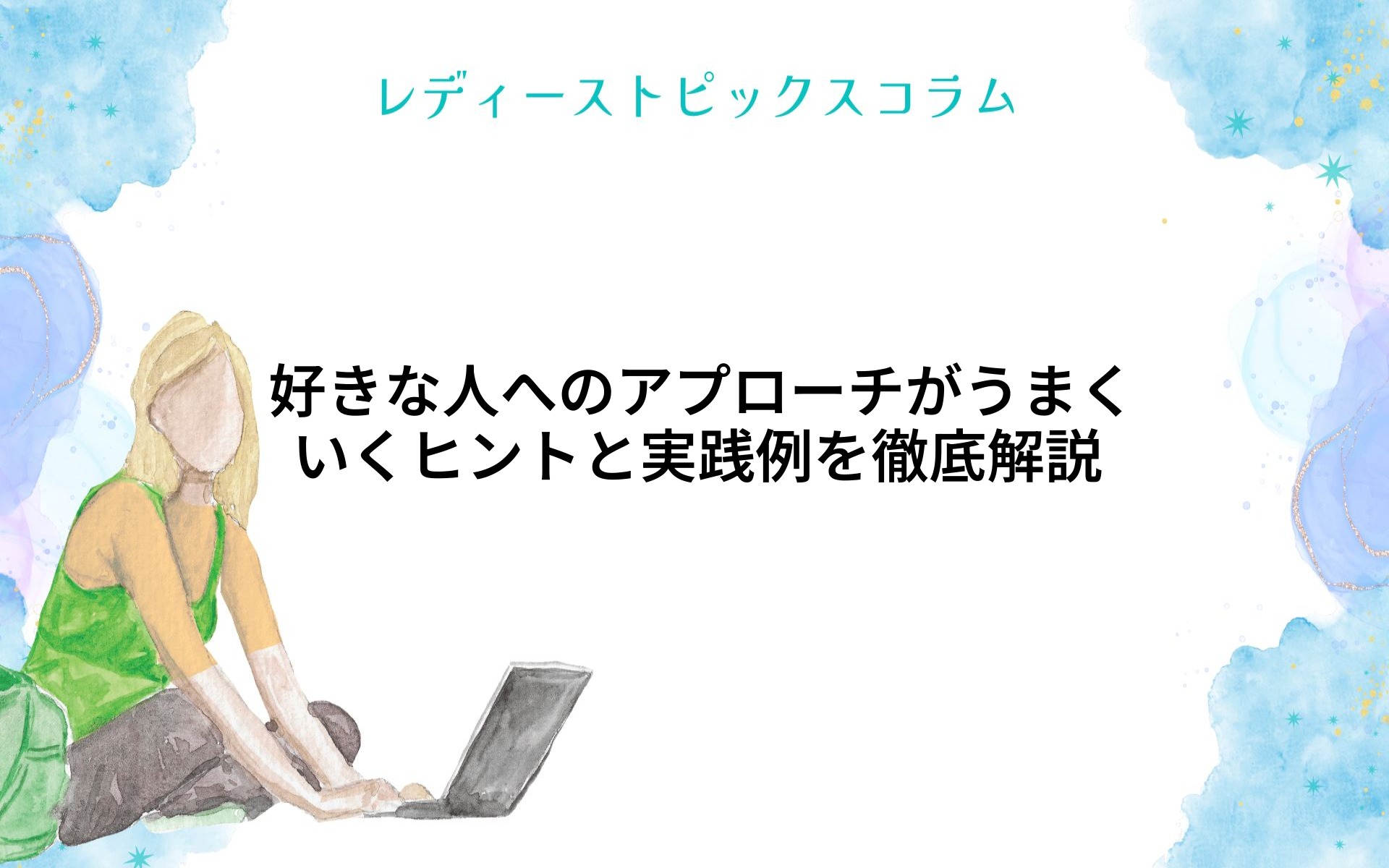 レディーストピックスコラム

好きな人へのアプローチがうまくいくヒントと実践例を徹底解説